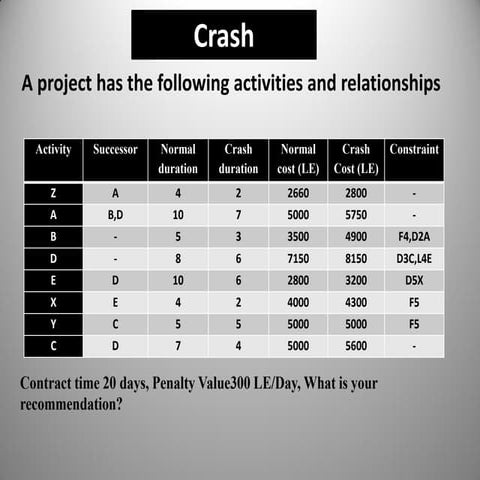 Crash

A project has the following activities and relationships

| Activity | Successor | Normal duration | Crash duration | Normal cost (LE) | Crash Cost (LE) | Constraint |
|---|---|---|---|---|---|---|
| Z | A | 4 | 2 | 2660 | 2800 | - |
| A | B,D | 10 | 7 | 5000 | 5750 | - |
| B | - | 5 | 3 | 3500 | 4900 | F4,D2A |
| D | - | 8 | 6 | 7150 | 8150 | D3C,L4E |
| E | D | 10 | 6 | 2800 | 3200 | D5X |
| X | E | 4 | 2 | 4000 | 4300 | F5 |
| Y | C | 5 | 5 | 5000 | 5000 | F5 |
| C | D | 7 | 4 | 5000 | 5600 | - |

Contract time 20 days, Penalty Value300 LE/Day, What is your recommendation?